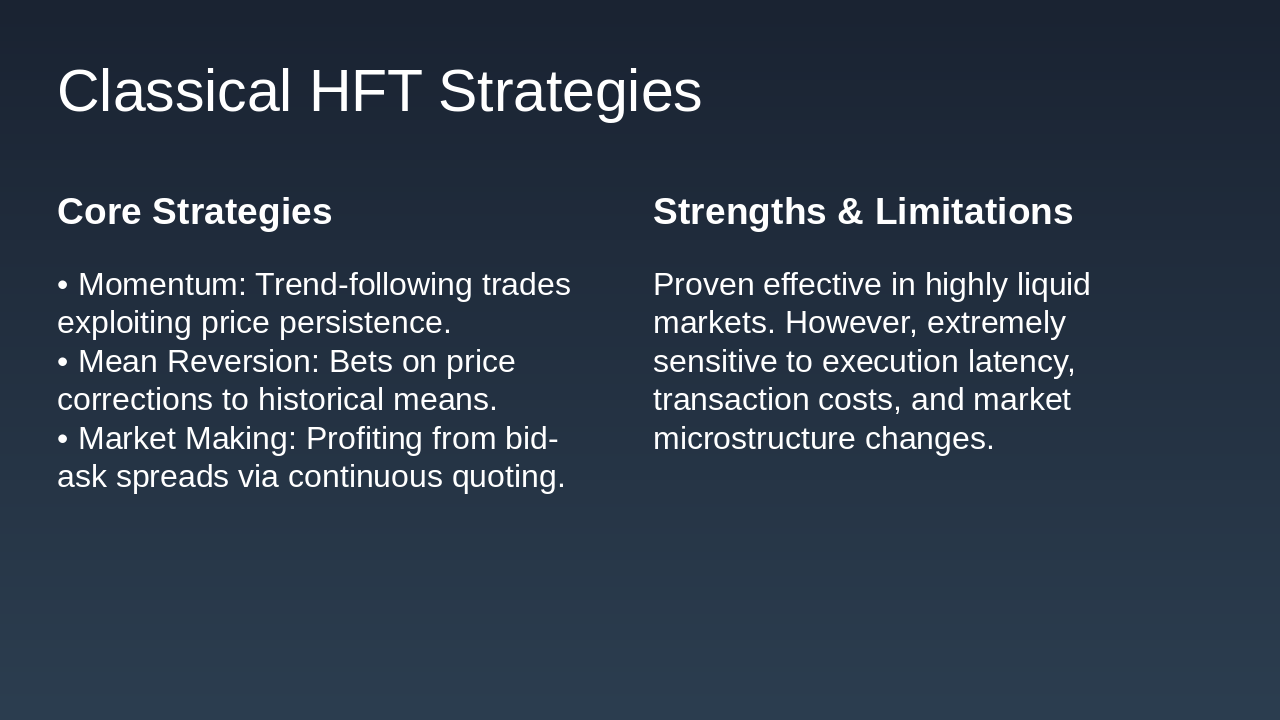 Classical HFT Strategies

Core Strategies

• Momentum: Trend-following trades exploiting price persistence.
• Mean Reversion: Bets on price corrections to historical means.
• Market Making: Profiting from bid-ask spreads via continuous quoting.

Strengths & Limitations

Proven effective in highly liquid markets. However, extremely sensitive to execution latency, transaction costs, and market microstructure changes.